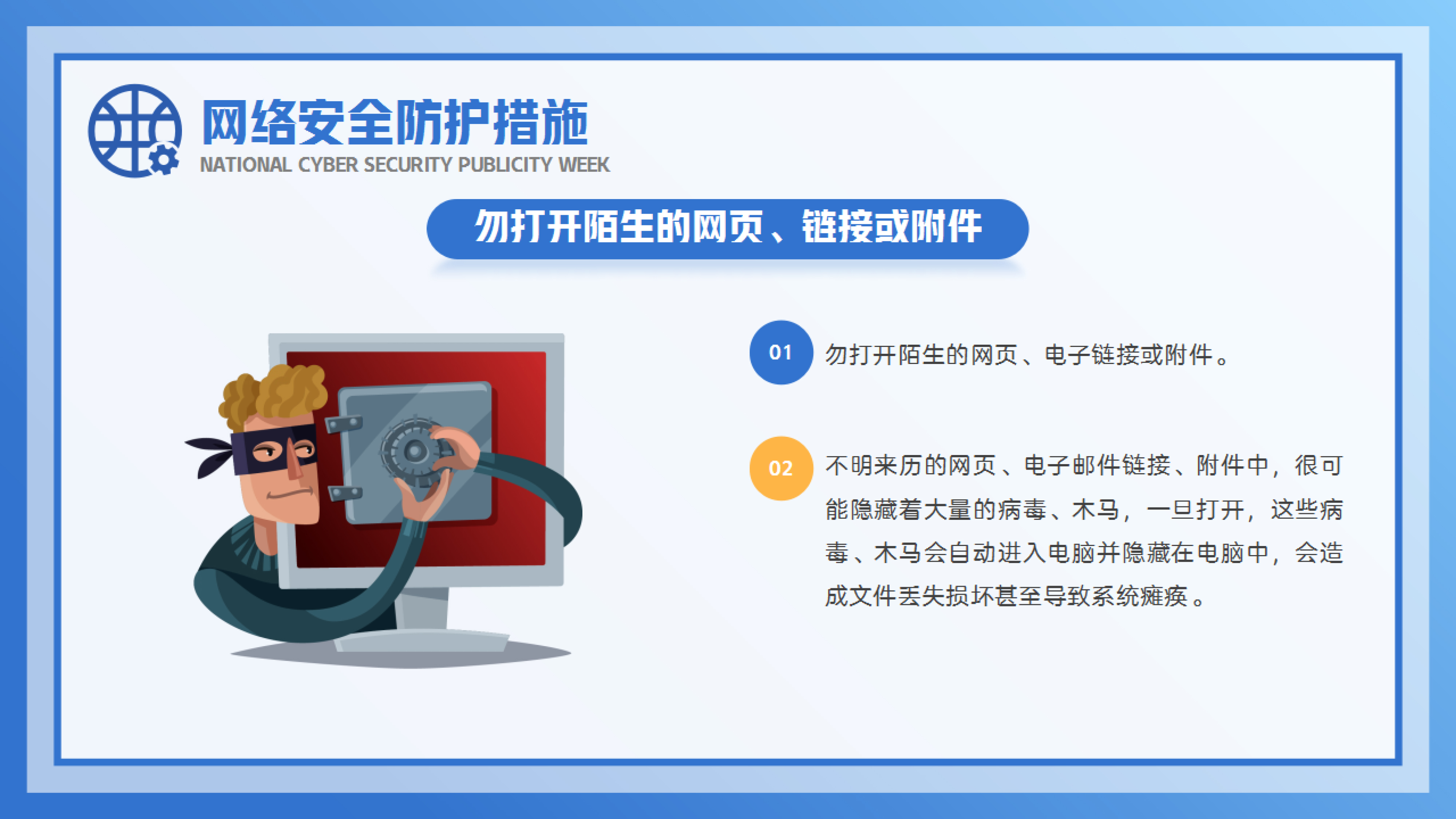 网络安全防护措施
NATIONAL CYBER SECURITY PUBLICITY WEEK

勿打开陌生的网页、链接或附件

01 勿打开陌生的网页、电子链接或附件。

02 不明来历的网页、电子邮件链接、附件中，很可能隐藏着大量的病毒、木马，一旦打开，这些病毒、木马会自动进入电脑并隐藏在电脑中，会造成文件丢失损坏甚至导致系统瘫痪。